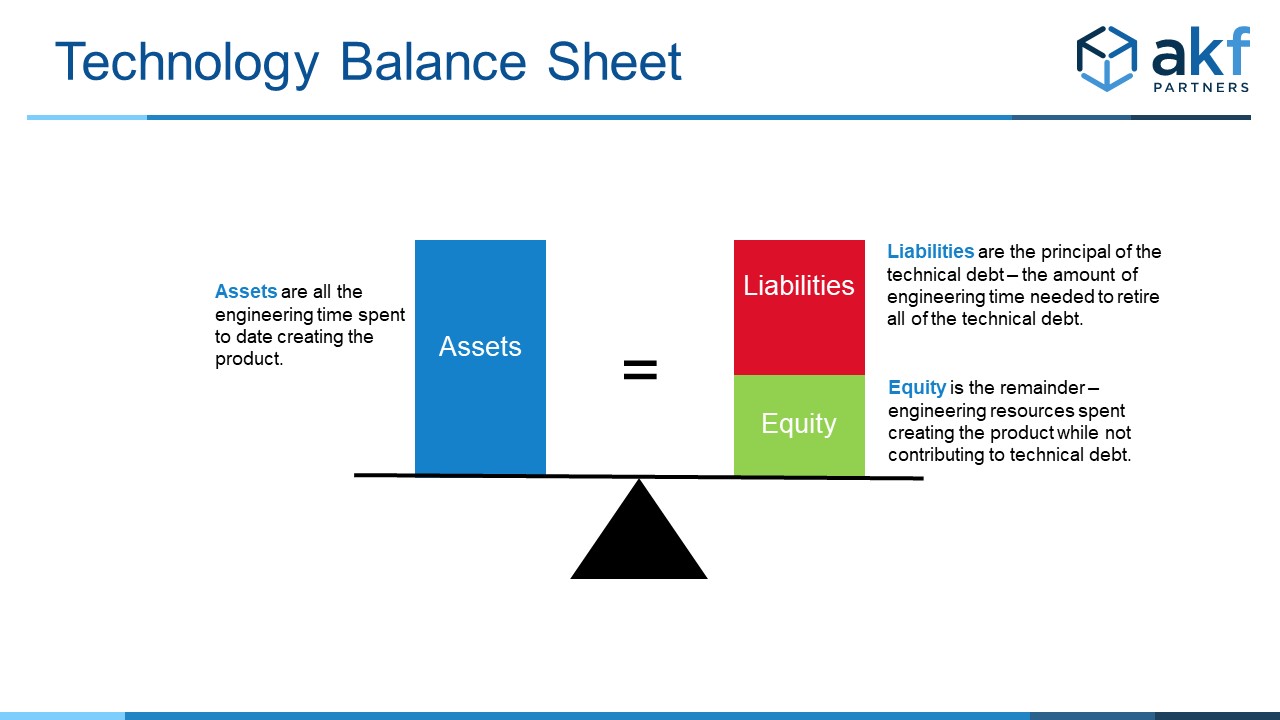 Technology Balance Sheet

akf PARTNERS

Assets are all the engineering time spent to date creating the product.

Assets

=

Liabilities

Equity

Liabilities are the principal of the technical debt – the amount of engineering time needed to retire all of the technical debt.

Equity is the remainder – engineering resources spent creating the product while not contributing to technical debt.